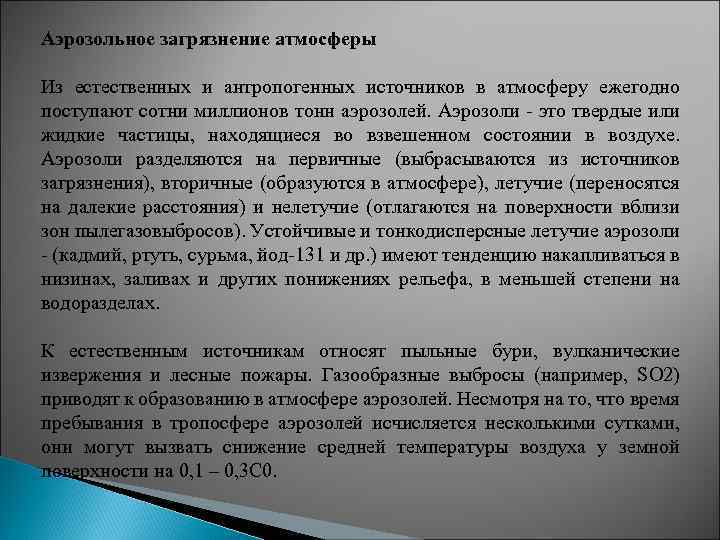 Аэрозольное загрязнение атмосферы

Из естественных и антропогенных источников в атмосферу ежегодно поступают сотни миллионов тонн аэрозолей. Аэрозоли - это твердые или жидкие частицы, находящиеся во взвешенном состоянии в воздухе. Аэрозоли разделяются на первичные (выбрасываются из источников загрязнения), вторичные (образуются в атмосфере), летучие (переносятся на далекие расстояния) и нелетучие (отлагаются на поверхности вблизи зон пылегазовыбросов). Устойчивые и тонкодисперсные летучие аэрозоли - (кадмий, ртуть, сурьма, йод-131 и др.) имеют тенденцию накапливаться в низинах, заливах и других понижениях рельефа, в меньшей степени на водоразделах.

К естественным источникам относят пыльные бури, вулканические извержения и лесные пожары. Газообразные выбросы (например, SO2) приводят к образованию в атмосфере аэрозолей. Несмотря на то, что время пребывания в тропосфере аэрозолей исчисляется несколькими сутками, они могут вызвать снижение средней температуры воздуха у земной поверхности на 0,1 – 0,3С0.